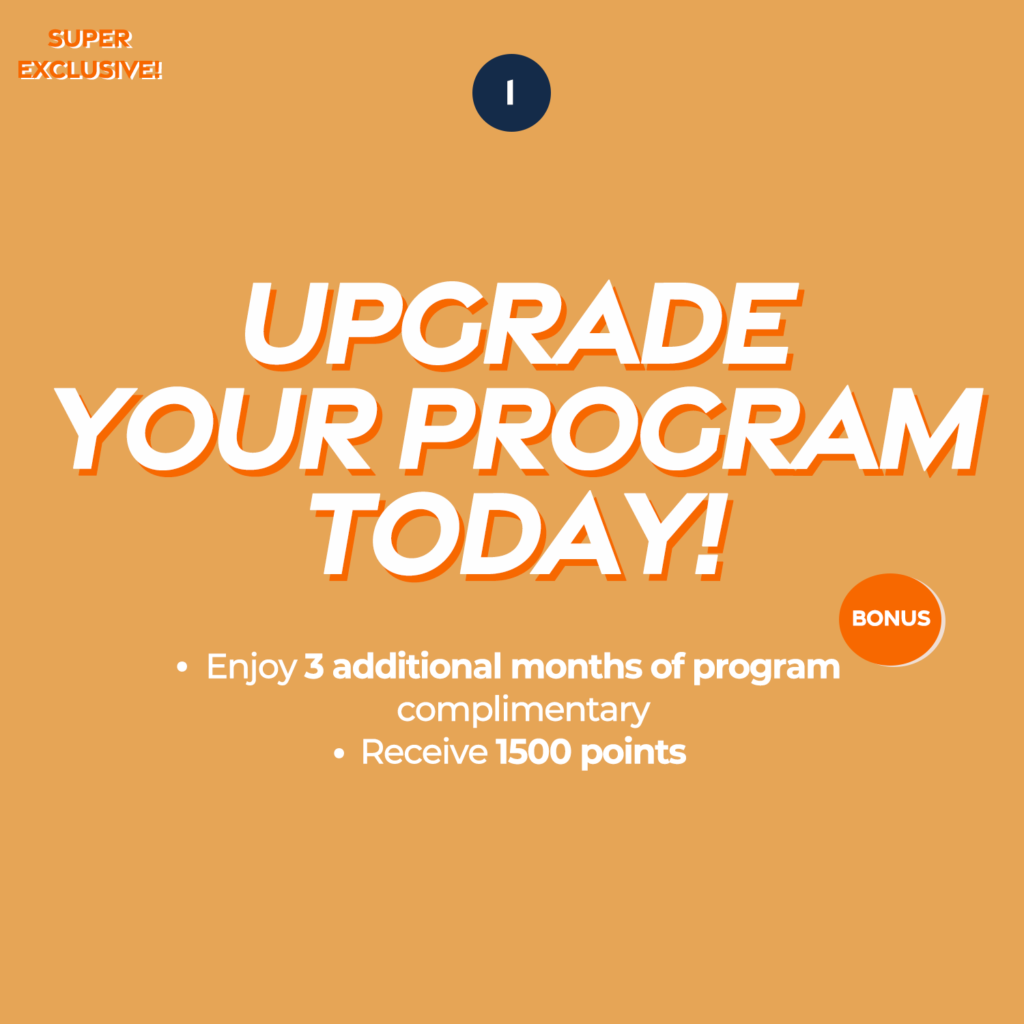 SUPER EXCLUSIVE!

1

UPGRADE YOUR PROGRAM TODAY!

BONUS

• Enjoy 3 additional months of program complimentary
• Receive 1500 points